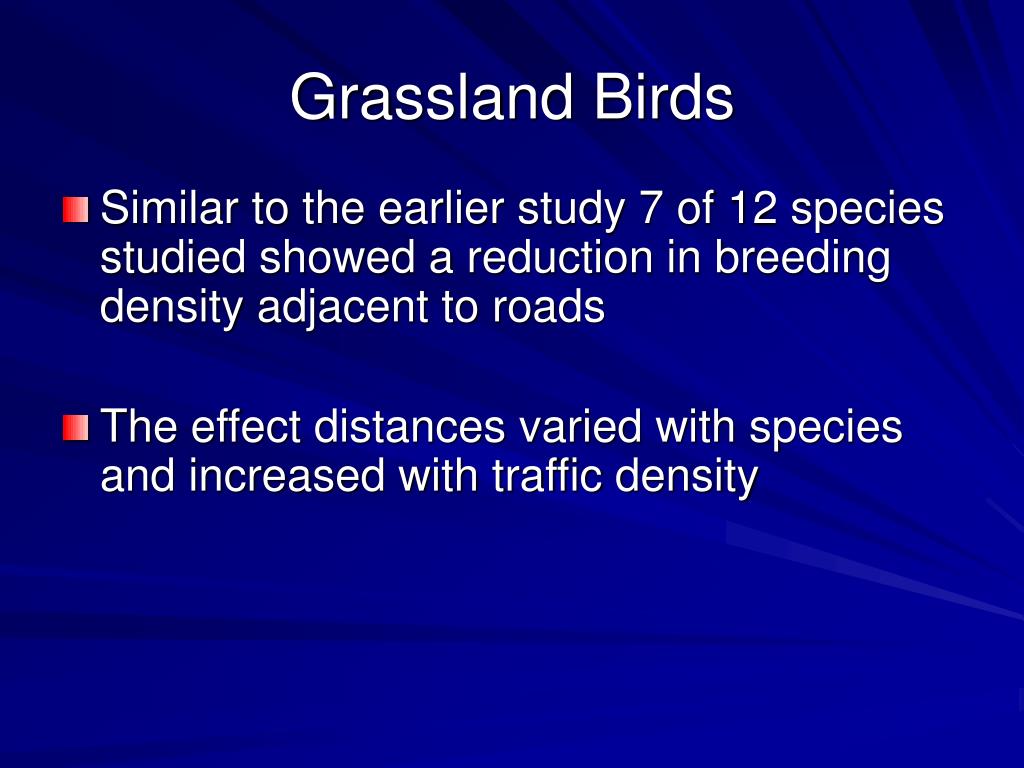 Grassland Birds

Similar to the earlier study 7 of 12 species studied showed a reduction in breeding density adjacent to roads

The effect distances varied with species and increased with traffic density